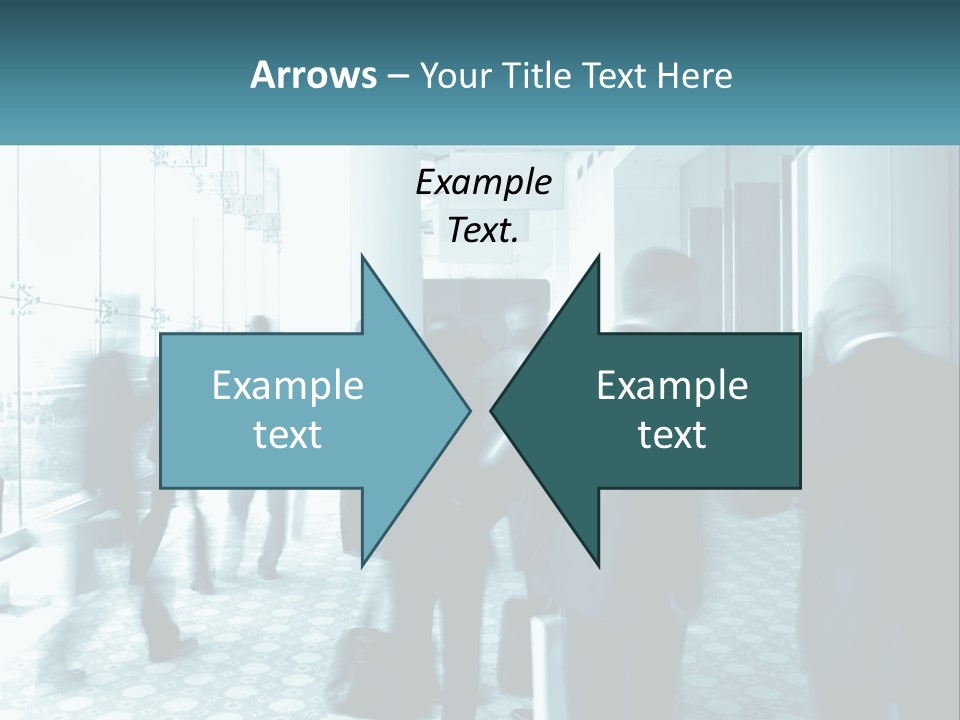 Arrows – Your Title Text Here

Example Text.

Example text

Example text